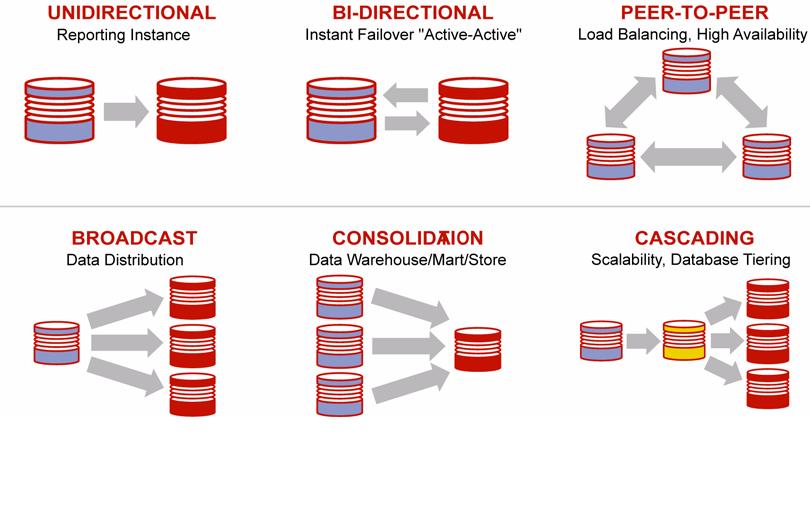 UNIDIRECTIONAL
Reporting Instance

BI-DIRECTIONAL
Instant Failover "Active-Active"

PEER-TO-PEER
Load Balancing, High Availability

BROADCAST
Data Distribution

CONSOLIDATION
Data Warehouse/Mart/Store

CASCADING
Scalability, Database Tiering